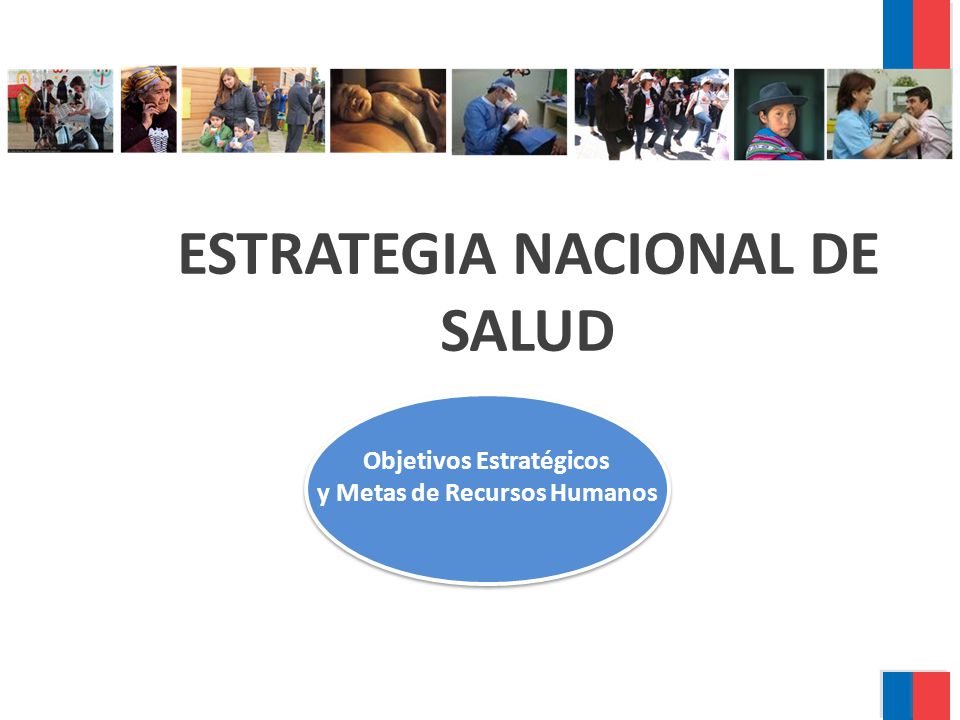 ESTRATEGIA NACIONAL DE SALUD

Objetivos Estratégicos
y Metas de Recursos Humanos